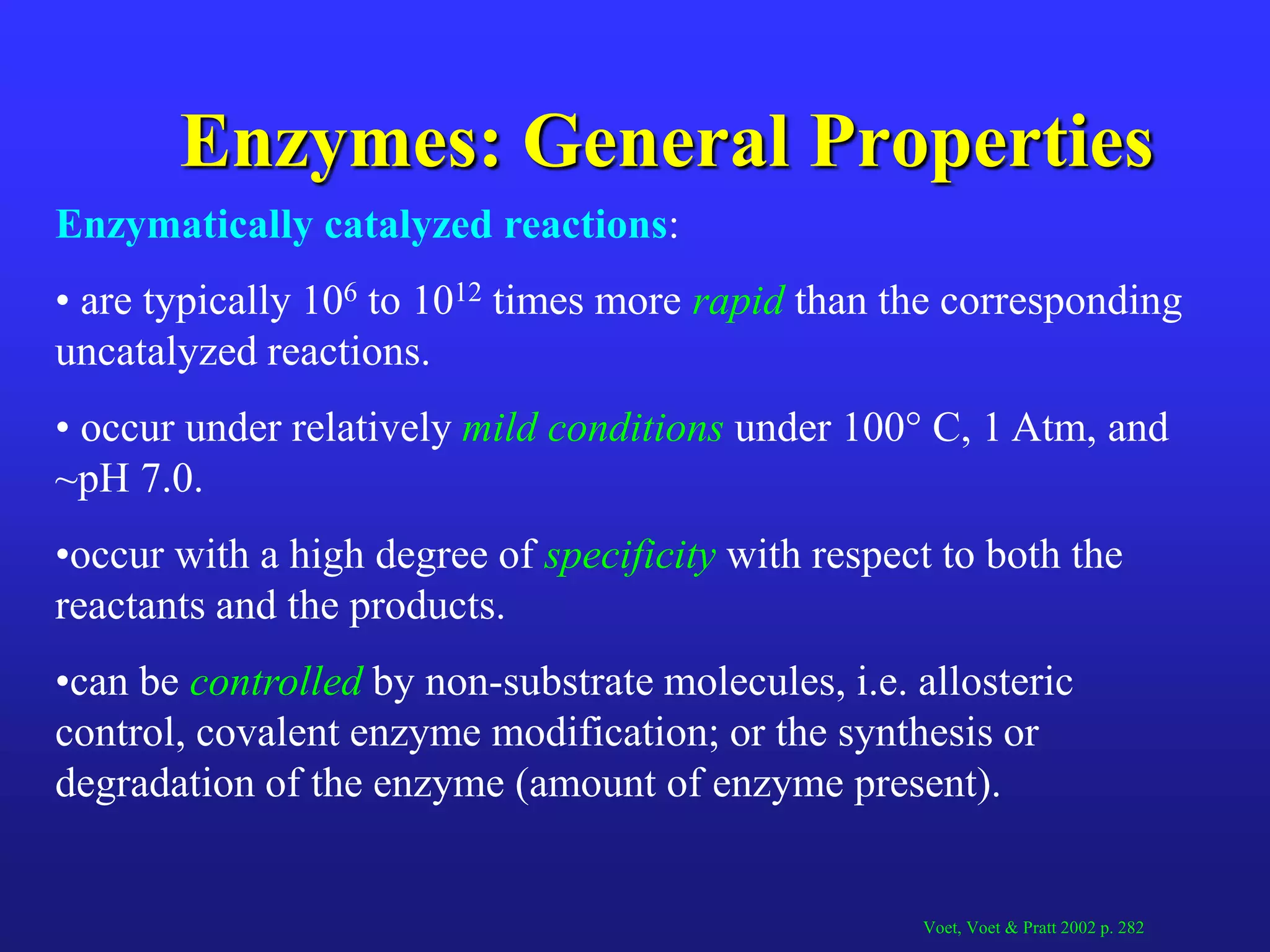 Enzymes: General Properties

Enzymatically catalyzed reactions:

• are typically $10^6$ to $10^{12}$ times more rapid than the corresponding uncatalyzed reactions.

• occur under relatively mild conditions under 100° C, 1 Atm, and ~pH 7.0.

•occur with a high degree of specificity with respect to both the reactants and the products.

•can be controlled by non-substrate molecules, i.e. allosteric control, covalent enzyme modification; or the synthesis or degradation of the enzyme (amount of enzyme present).

Voet, Voet & Pratt 2002 p. 282